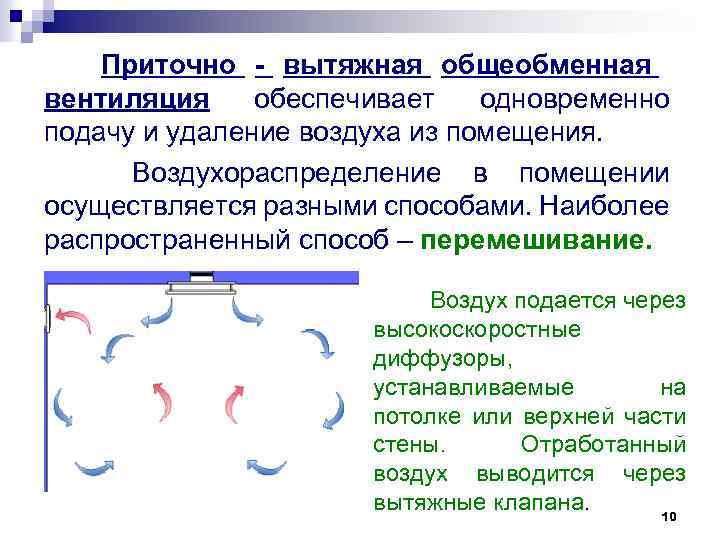 Приточно - вытяжная общеобменная вентиляция обеспечивает одновременно подачу и удаление воздуха из помещения.

Воздухораспределение в помещении осуществляется разными способами. Наиболее распространенный способ – перемешивание.

Воздух подается через высокоскоростные диффузоры, устанавливаемые на потолке или верхней части стены. Отработанный воздух выводится через вытяжные клапана.

10